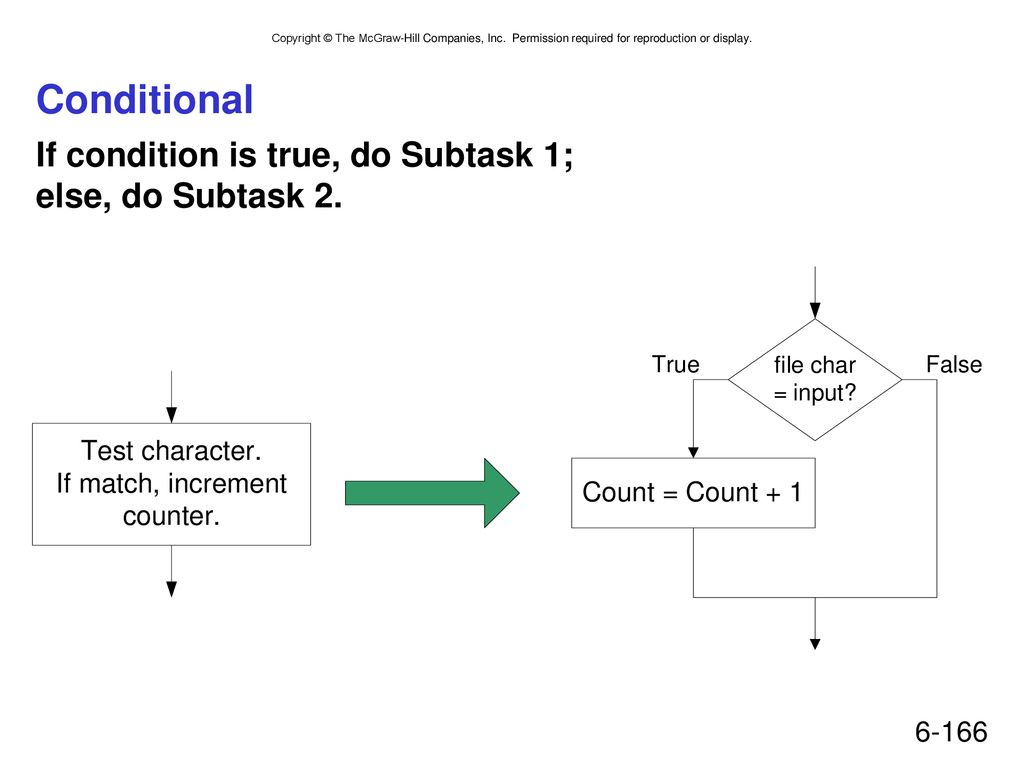 Copyright © The McGraw-Hill Companies, Inc. Permission required for reproduction or display.

Conditional

If condition is true, do Subtask 1; else, do Subtask 2.

Test character. If match, increment counter.

True

file char = input?

False

Count = Count + 1

6-166